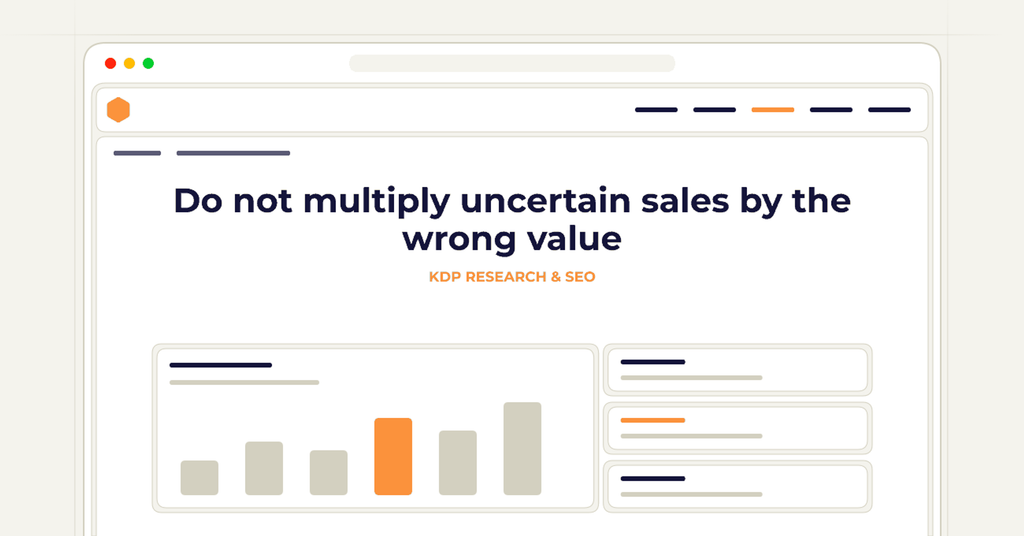 Do not multiply uncertain sales by the wrong value

KDP RESEARCH & SEO